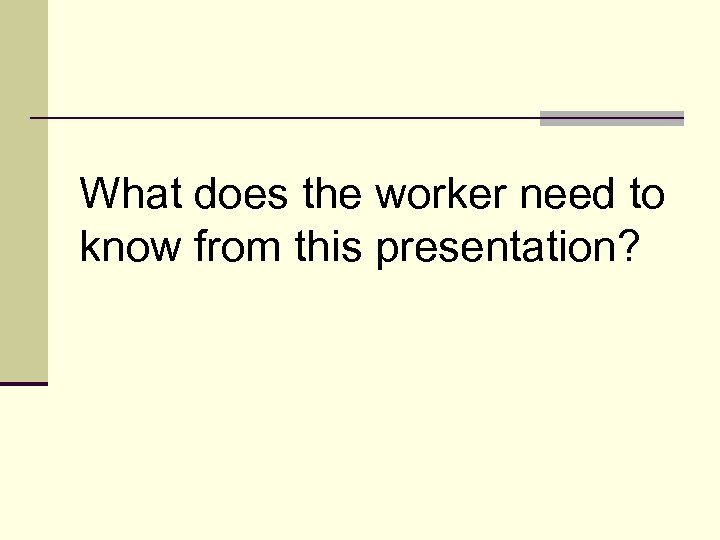 What does the worker need to know from this presentation?